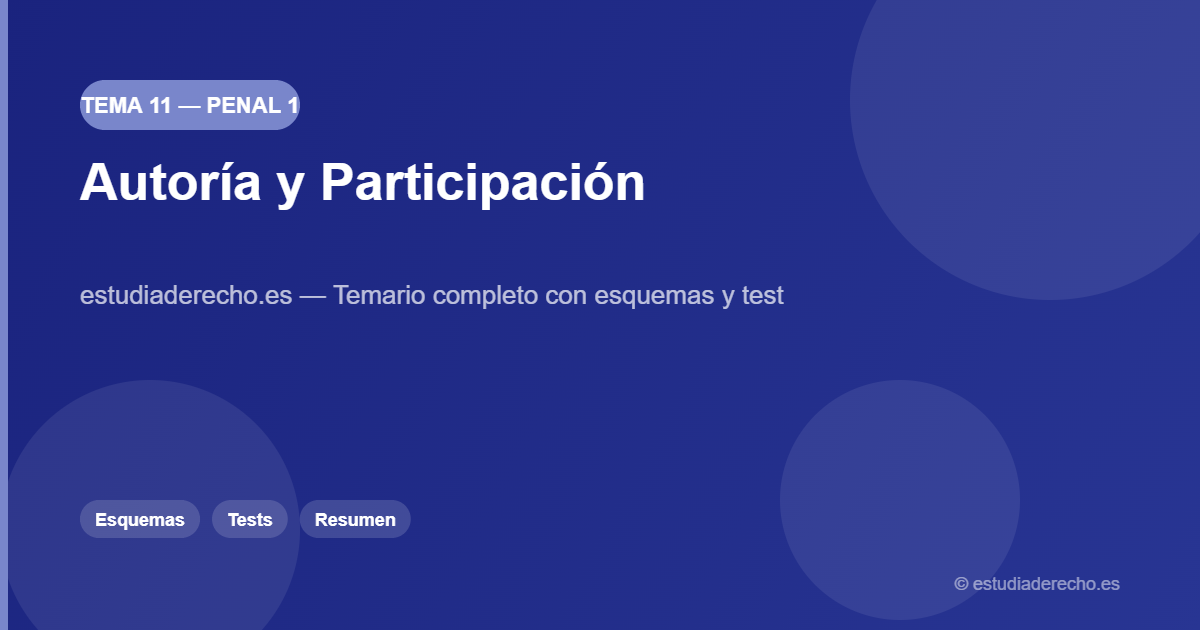 TEMA 11 — PENAL 1

Autoría y Participación

estudiaderecho.es — Temario completo con esquemas y test

Esquemas Tests Resumen

© estudiaderecho.es